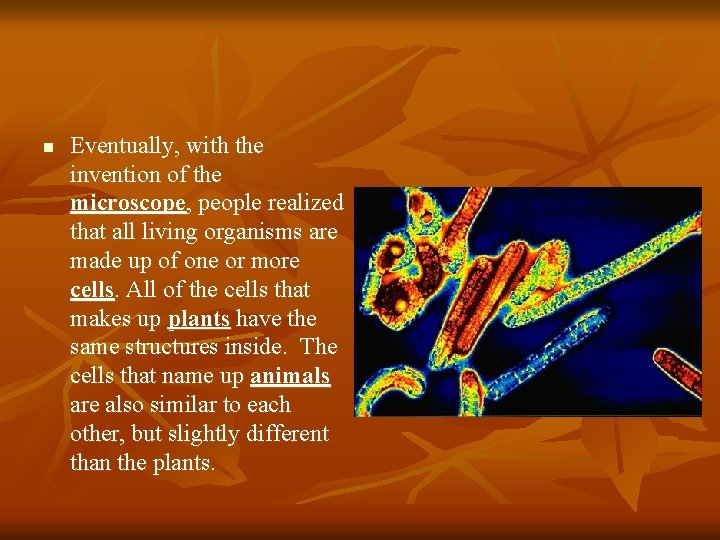 Eventually, with the invention of the microscope, people realized that all living organisms are made up of one or more cells. All of the cells that makes up plants have the same structures inside. The cells that name up animals are also similar to each other, but slightly different than the plants.